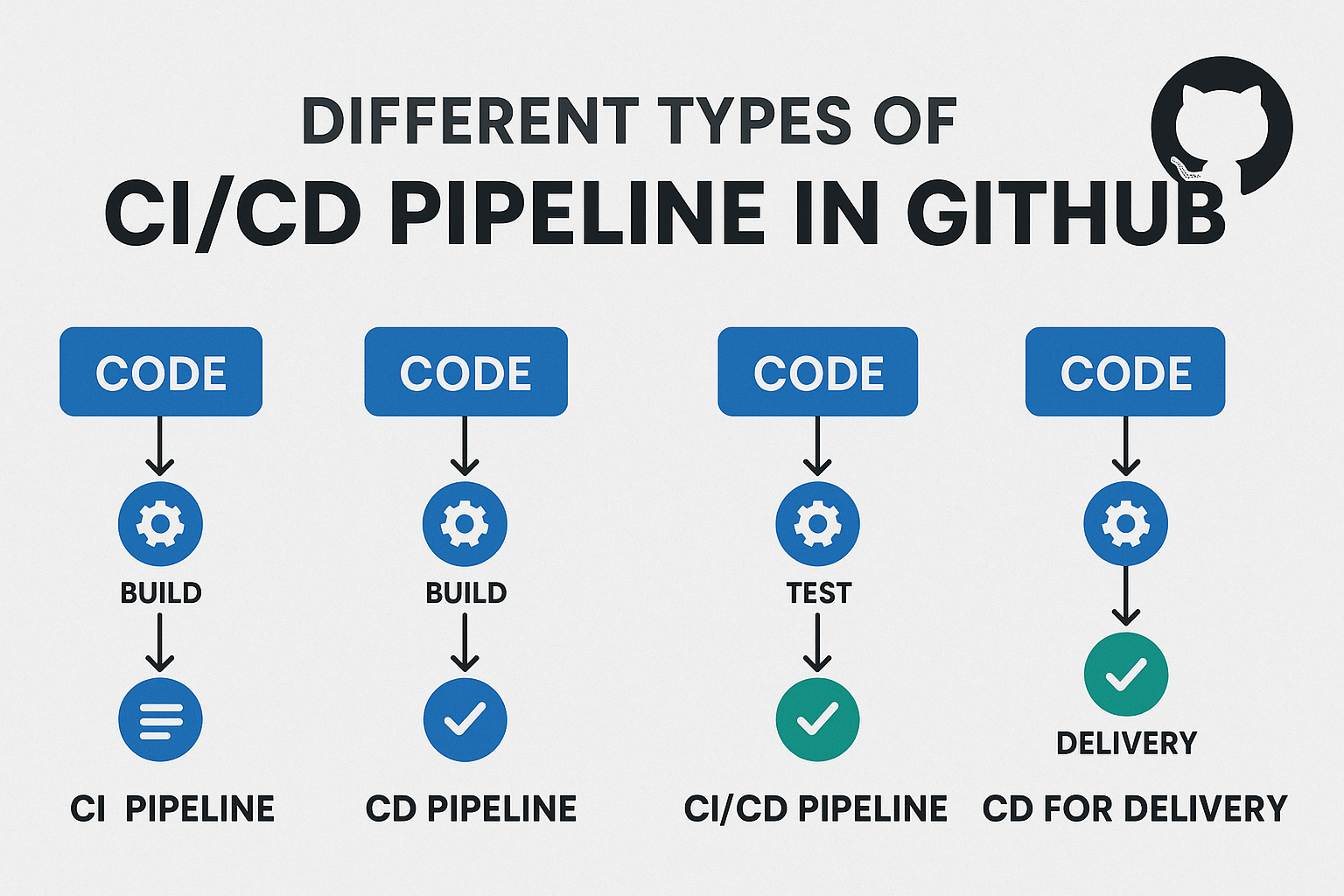 DIFFERENT TYPES OF
CI/CD PIPELINE IN GITHUB

CODE
BUILD
CI PIPELINE

CODE
BUILD
CD PIPELINE

CODE
TEST
CI/CD PIPELINE

CODE
DELIVERY
CD FOR DELIVERY